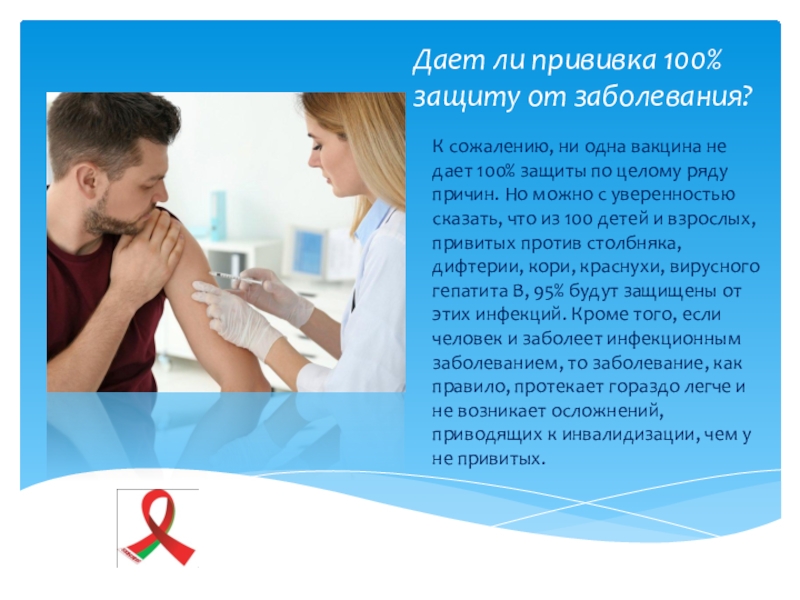 Дает ли прививка 100% защиту от заболевания?

К сожалению, ни одна вакцина не дает 100% защиты по целому ряду причин. Но можно с уверенностью сказать, что из 100 детей и взрослых, привитых против столбняка, дифтерии, кори, краснухи, вирусного гепатита В, 95% будут защищены от этих инфекций. Кроме того, если человек и заболеет инфекционным заболеванием, то заболевание, как правило, протекает гораздо легче и не возникает осложнений, приводящих к инвалидизации, чем у не привитых.